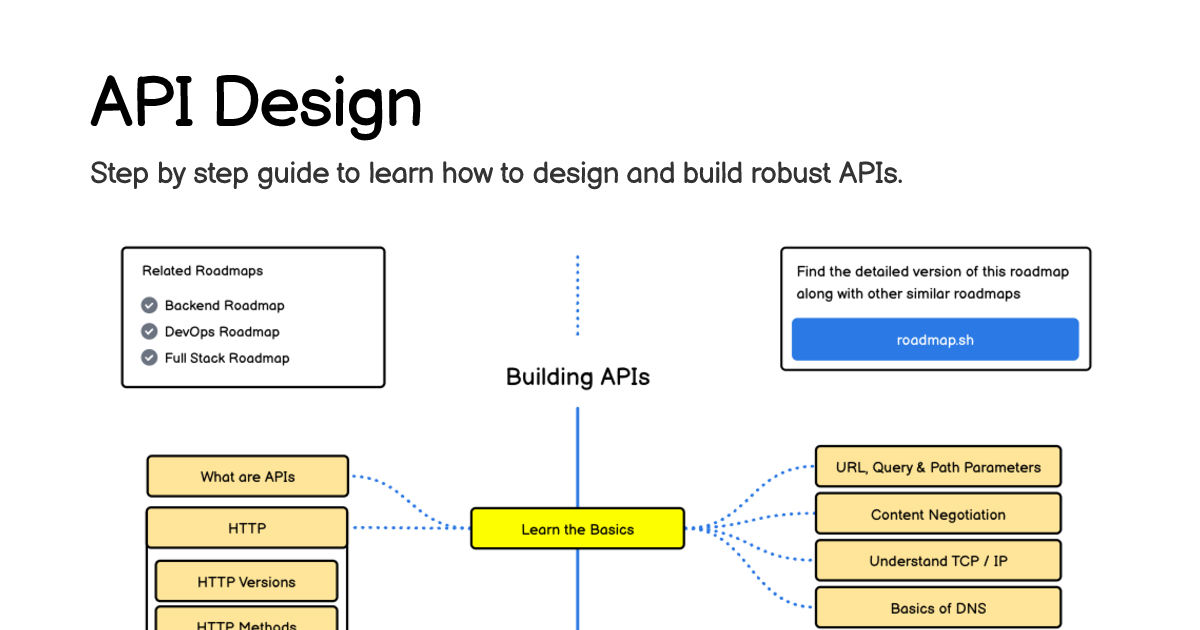 API Design

Step by step guide to learn how to design and build robust APIs.

Related Roadmaps

Backend Roadmap

DevOps Roadmap

Full Stack Roadmap

Find the detailed version of this roadmap along with other similar roadmaps

roadmap.sh

Building APIs

What are APIs

HTTP

HTTP Versions

HTTP Methods

Learn the Basics

URL, Query & Path Parameters

Content Negotiation

Understand TCP / IP

Basics of DNS